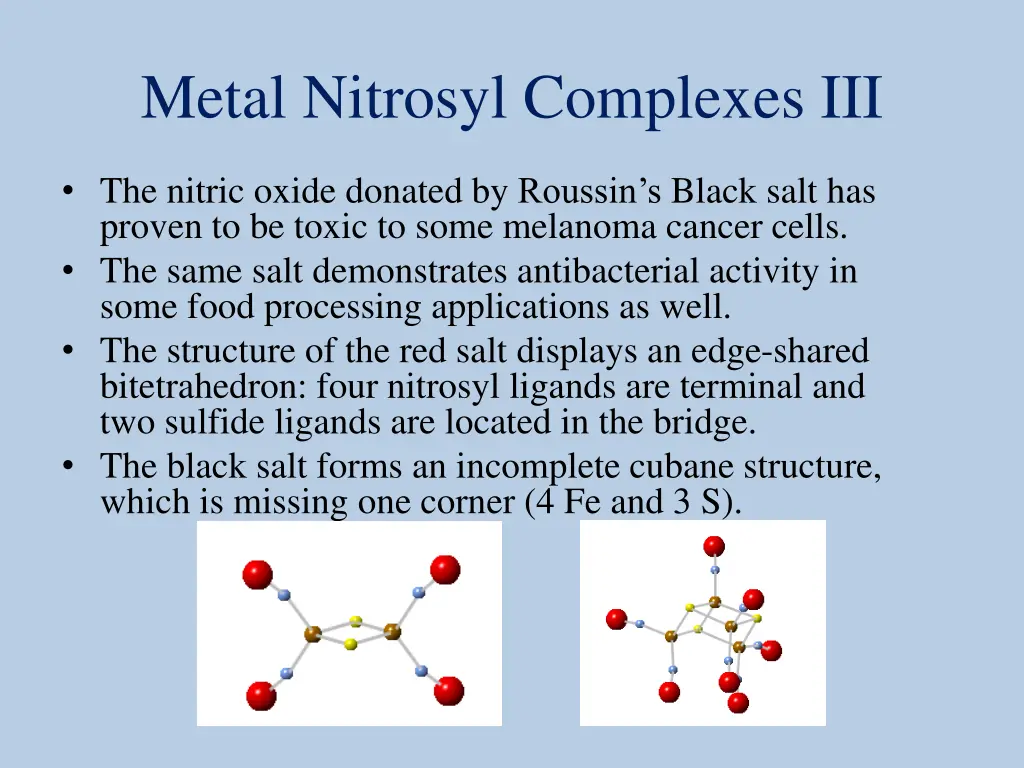 Metal Nitrosyl Complexes III

• The nitric oxide donated by Roussin's Black salt has proven to be toxic to some melanoma cancer cells.
• The same salt demonstrates antibacterial activity in some food processing applications as well.
• The structure of the red salt displays an edge-shared bitetrahedron: four nitrosyl ligands are terminal and two sulfide ligands are located in the bridge.
• The black salt forms an incomplete cubane structure, which is missing one corner (4 Fe and 3 S).